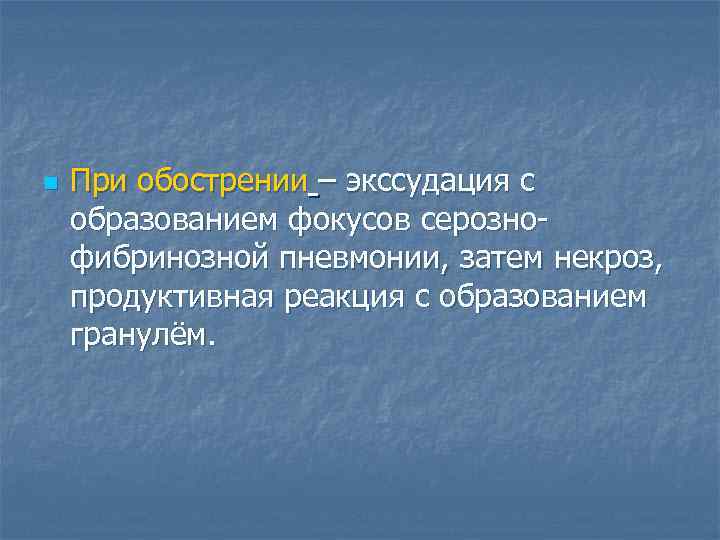 При обострении – экссудация с образованием фокусов серозно-фибринозной пневмонии, затем некроз, продуктивная реакция с образованием гранулём.